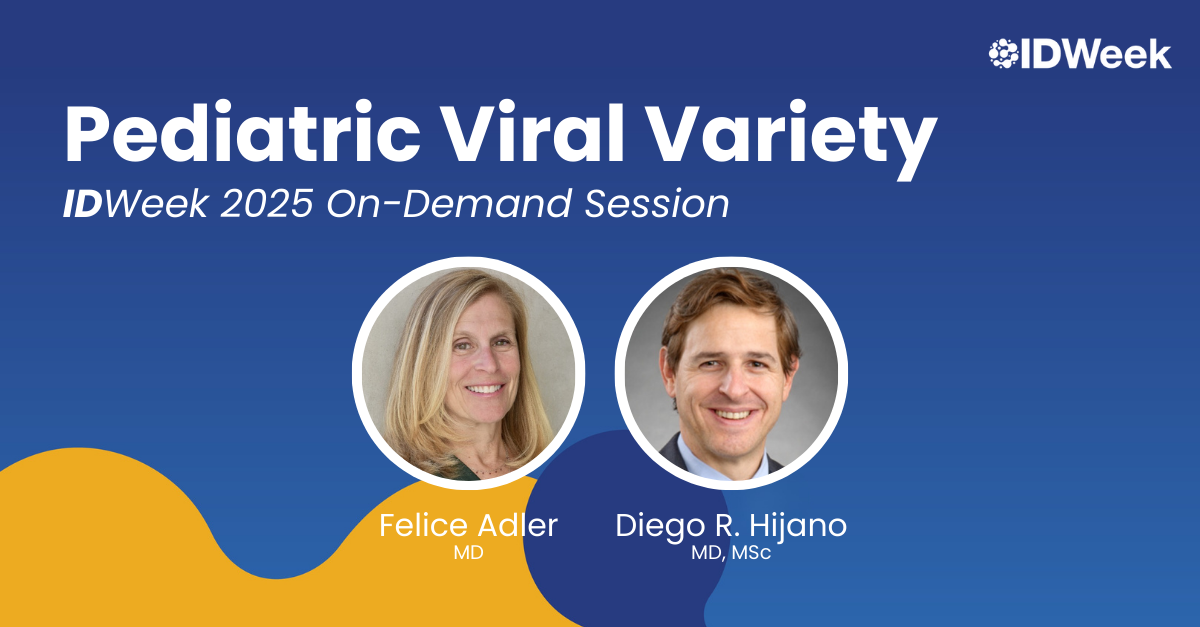 IDWeek

Pediatric Viral Variety

IDWeek 2025 On-Demand Session

Felice Adler
MD

Diego R. Hijano
MD, MSc